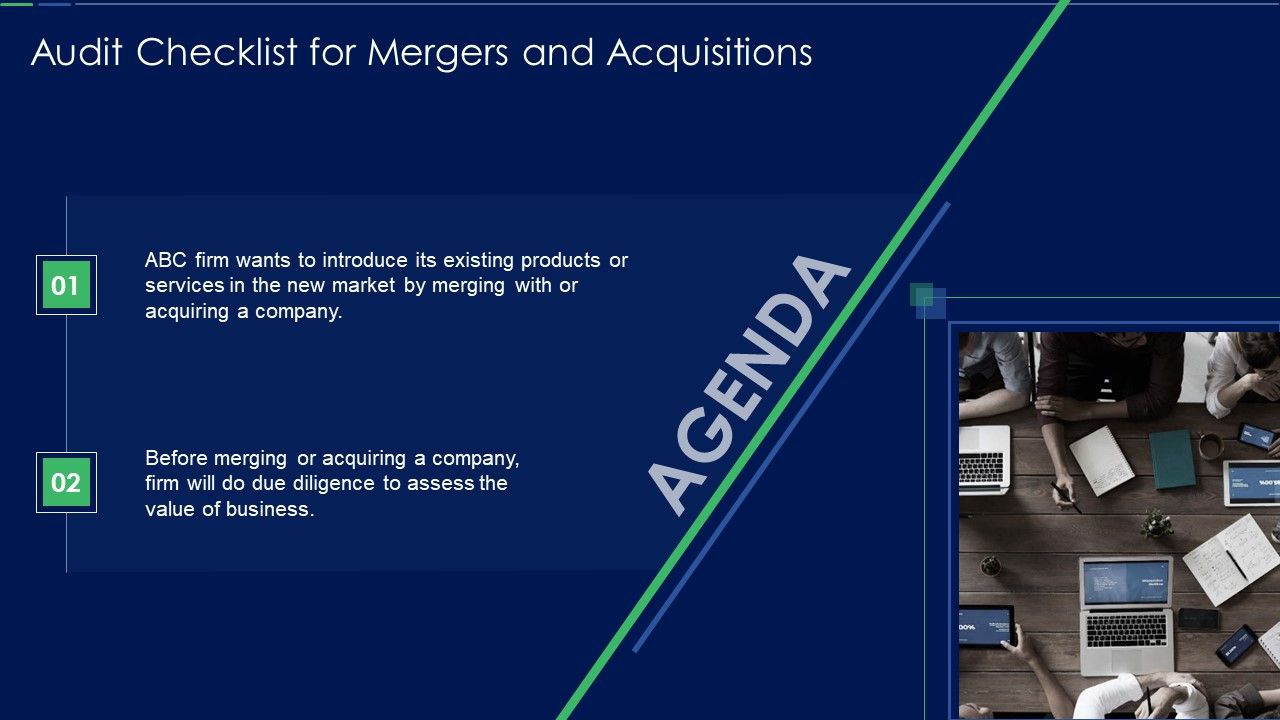 Audit Checklist for Mergers and Acquisitions

01

ABC firm wants to introduce its existing products or services in the new market by merging with or acquiring a company.

02

Before merging or acquiring a company, firm will do due diligence to assess the value of business.

AGENDA